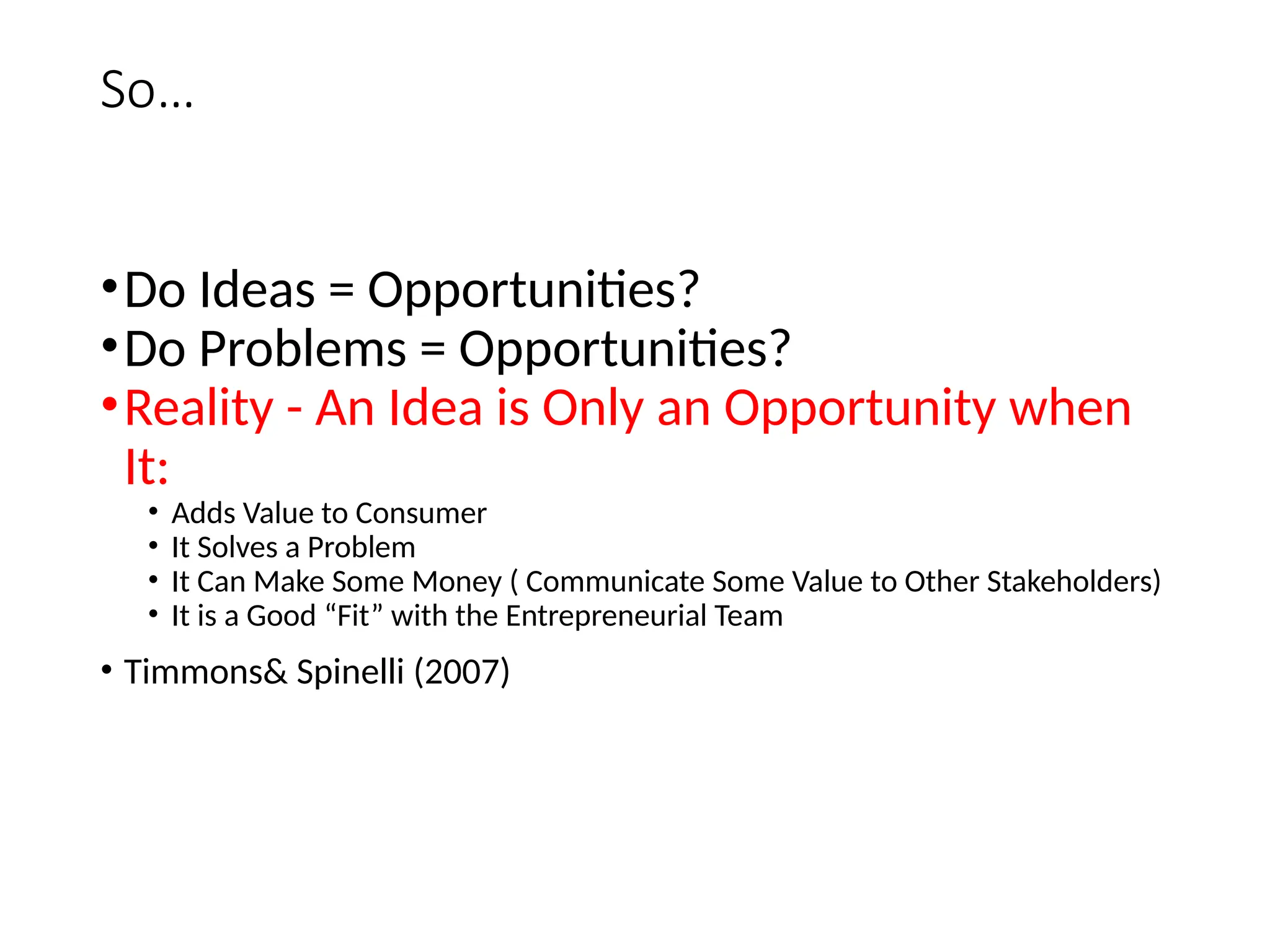 So…

• Do Ideas = Opportunities?
• Do Problems = Opportunities?
• Reality - An Idea is Only an Opportunity when It:
  • Adds Value to Consumer
  • It Solves a Problem
  • It Can Make Some Money ( Communicate Some Value to Other Stakeholders)
  • It is a Good “Fit” with the Entrepreneurial Team

• Timmons& Spinelli (2007)